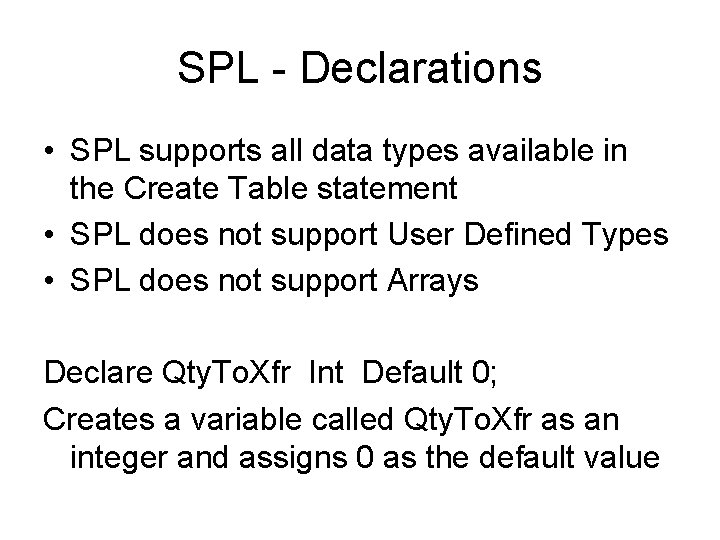 SPL - Declarations

• SPL supports all data types available in the Create Table statement
• SPL does not support User Defined Types
• SPL does not support Arrays

Declare QtyToXfr Int Default 0;

Creates a variable called QtyToXfr as an integer and assigns 0 as the default value